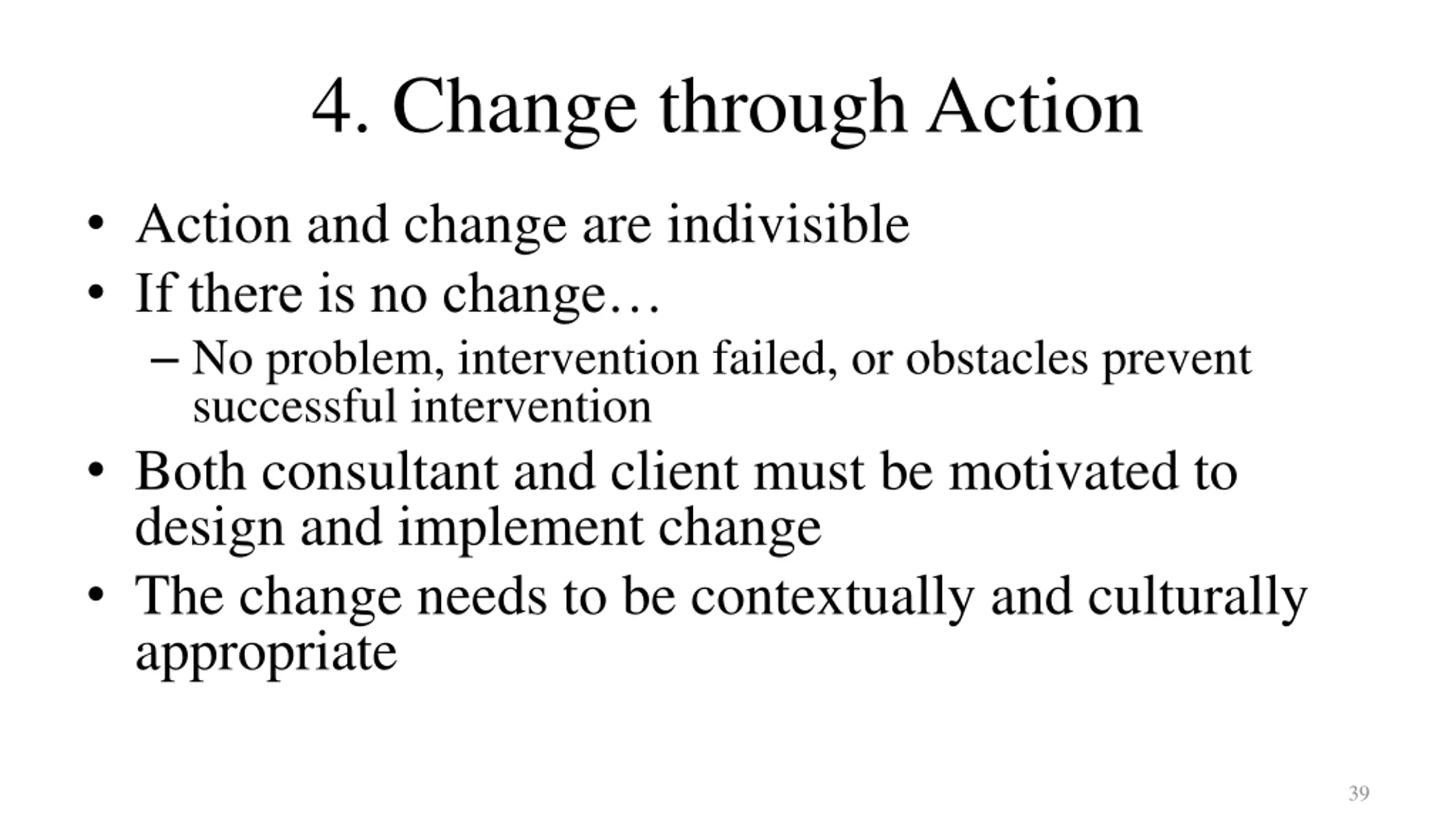 4. Change through Action

• Action and change are indivisible
• If there is no change…
  – No problem, intervention failed, or obstacles prevent successful intervention
• Both consultant and client must be motivated to design and implement change
• The change needs to be contextually and culturally appropriate

39